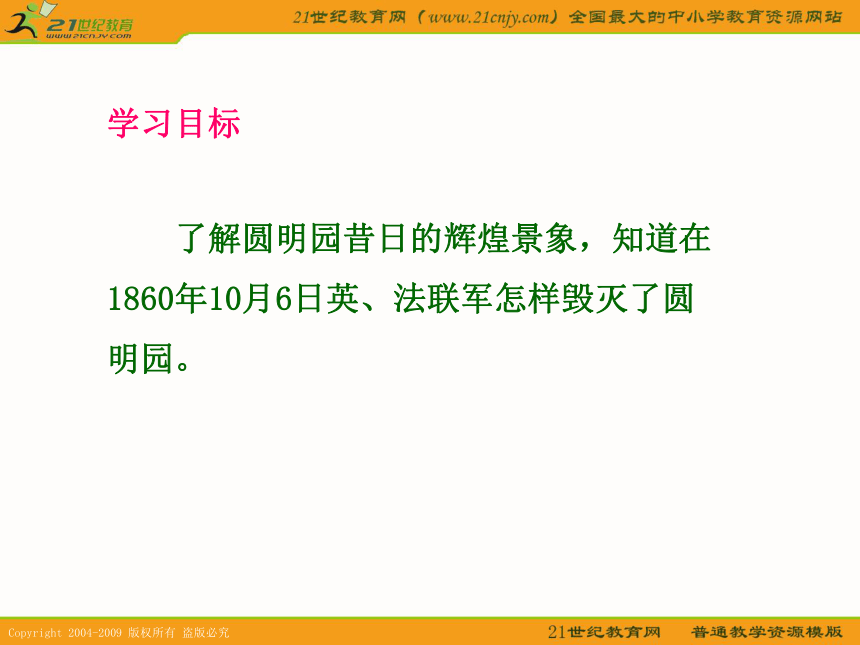 21世纪教育
www.21cnjy.com

21世纪教育网（www.21cnjy.com）全国最大的中小学教育资源网站

学习目标

了解圆明园昔日的辉煌景象，知道在1860年10月6日英、法联军怎样毁灭了圆明园。

Copyright 2004-2009 版权所有 盗版必究

21世纪教育网　普通教学资源模版